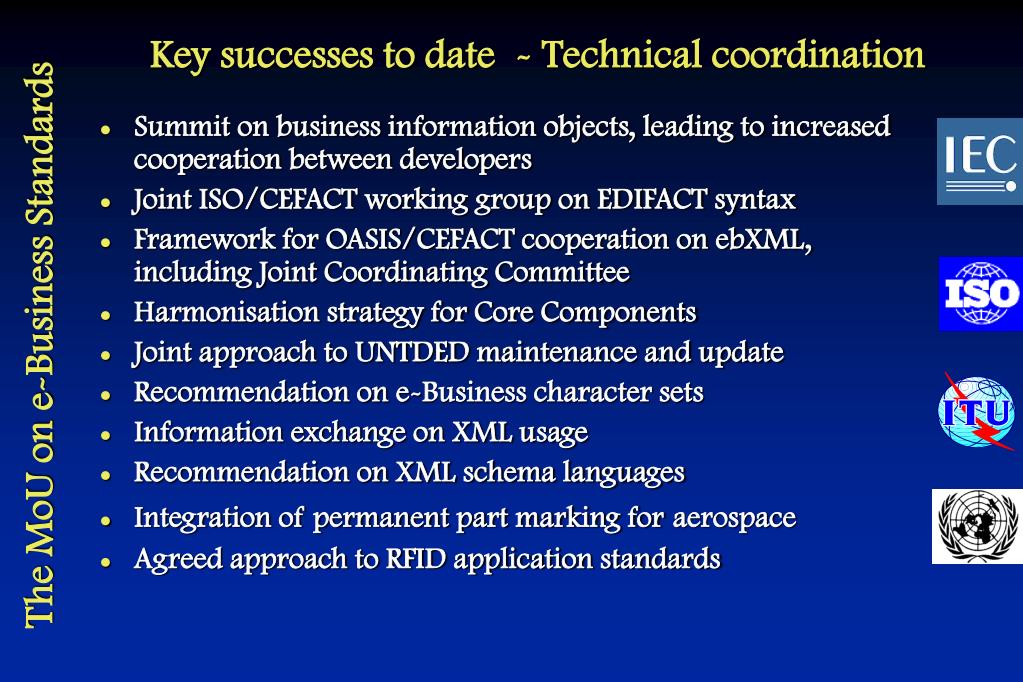 The MoU on e-Business Standards

Key successes to date - Technical coordination

- Summit on business information objects, leading to increased cooperation between developers
- Joint ISO/CEFACT working group on EDIFACT syntax
- Framework for OASIS/CEFACT cooperation on ebXML, including Joint Coordinating Committee
- Harmonisation strategy for Core Components
- Joint approach to UNTDED maintenance and update
- Recommendation on e-Business character sets
- Information exchange on XML usage
- Recommendation on XML schema languages
- Integration of permanent part marking for aerospace
- Agreed approach to RFID application standards

IEC

ISO

ITU